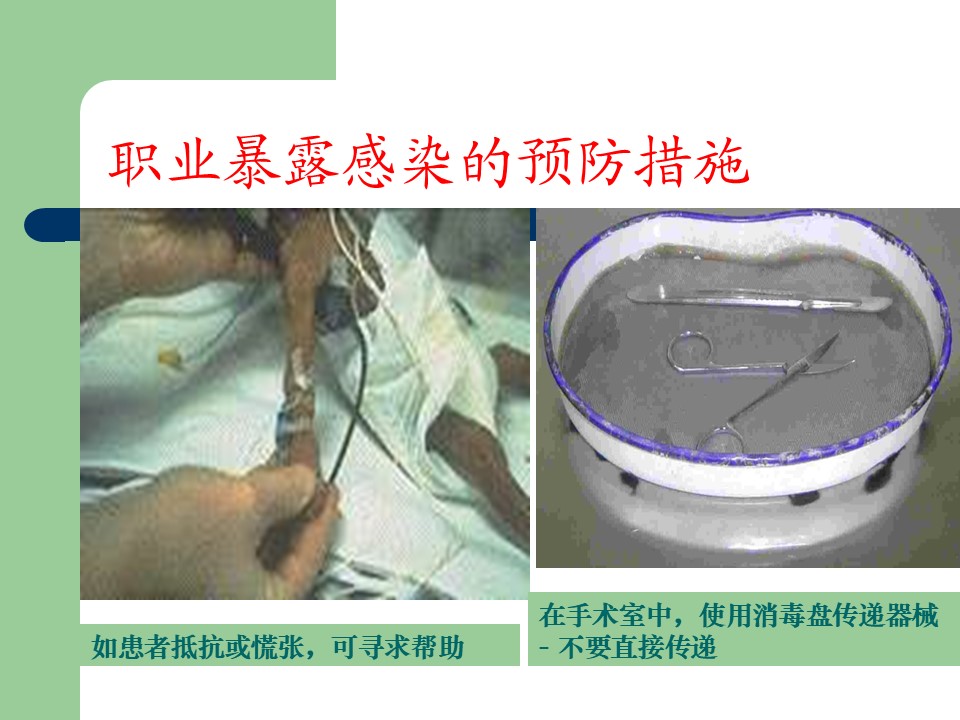 职业暴露感染的预防措施

如患者抵抗或慌张，可寻求帮助

在手术室中，使用消毒盘传递器械 - 不要直接传递